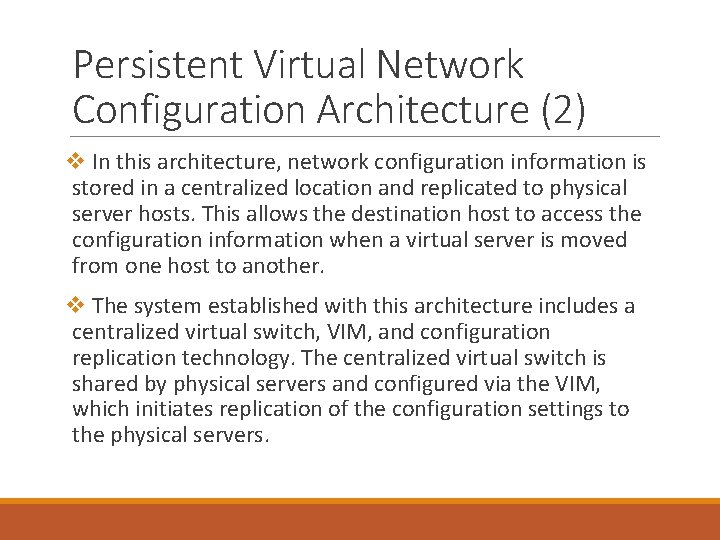 Persistent Virtual Network Configuration Architecture (2)

❖ In this architecture, network configuration information is stored in a centralized location and replicated to physical server hosts. This allows the destination host to access the configuration information when a virtual server is moved from one host to another.

❖ The system established with this architecture includes a centralized virtual switch, VIM, and configuration replication technology. The centralized virtual switch is shared by physical servers and configured via the VIM, which initiates replication of the configuration settings to the physical servers.